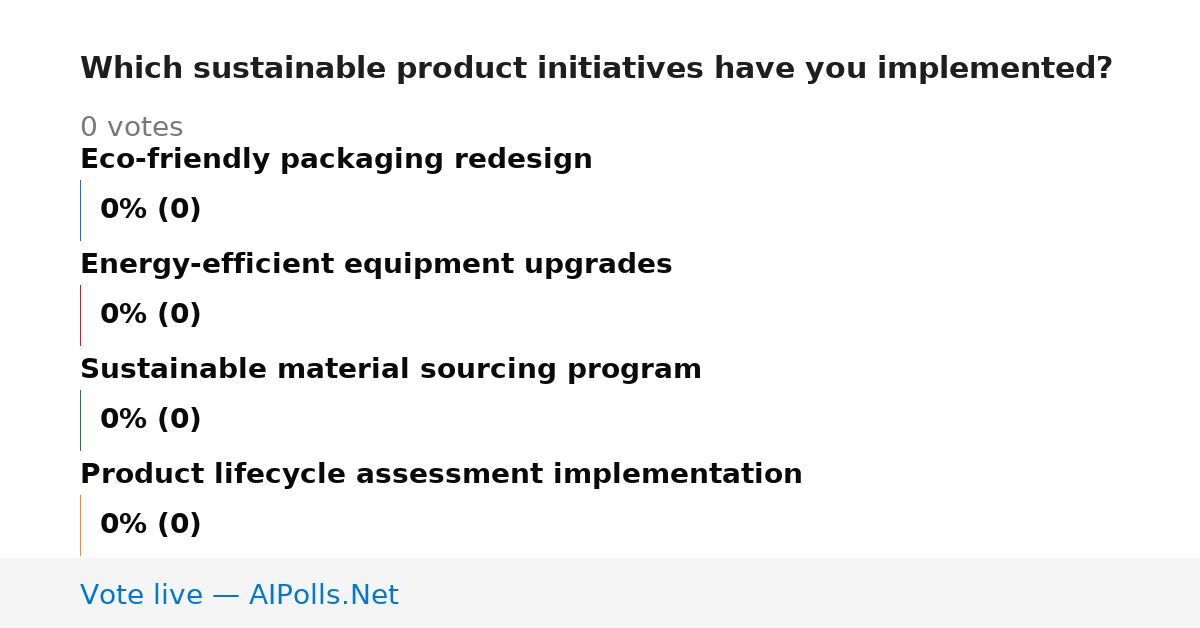 Which sustainable product initiatives have you implemented?

0 votes

Eco-friendly packaging redesign

0% (0)

Energy-efficient equipment upgrades

0% (0)

Sustainable material sourcing program

0% (0)

Product lifecycle assessment implementation

0% (0)

Vote live — AIPolls.Net